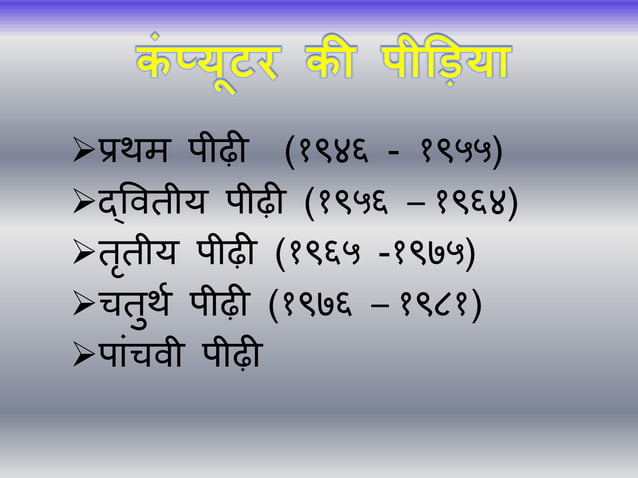 कंप्यूटर की पीड़िया

➢प्रथम पीढ़ी (१९४६ - १९५५)

➢द्वितीय पीढ़ी (१९५६ – १९६४)

➢तृतीय पीढ़ी (१९६५ -१९७५)

➢चतुर्थ पीढ़ी (१९७६ – १९८१)

➢पांचवी पीढ़ी